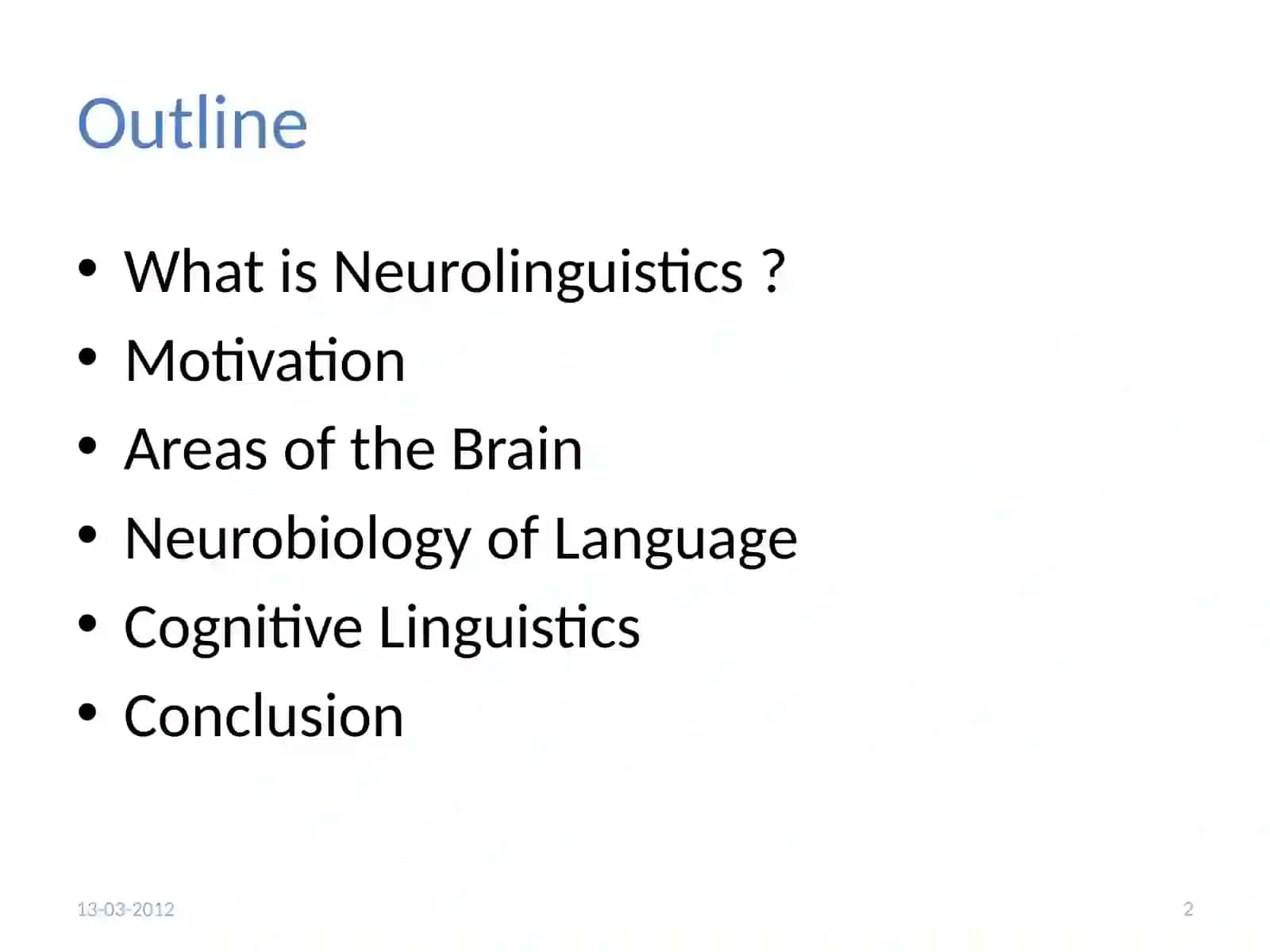 Outline

• What is Neurolinguistics ?
• Motivation
• Areas of the Brain
• Neurobiology of Language
• Cognitive Linguistics
• Conclusion

13-03-2012

2